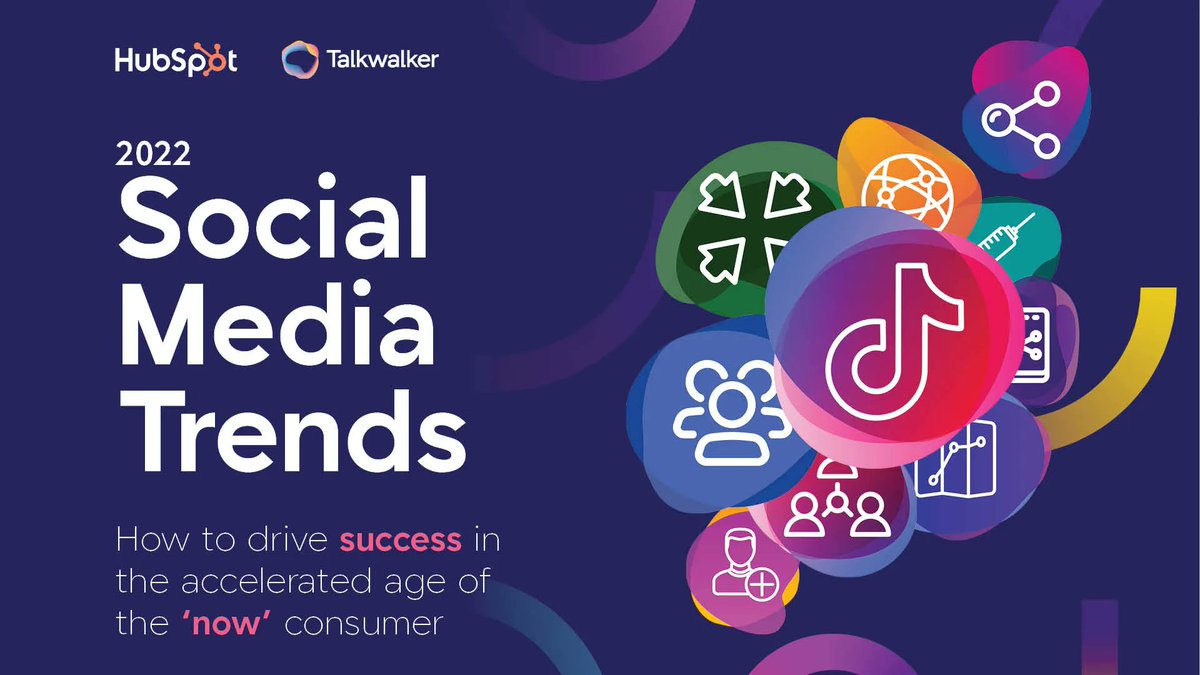 HubSpot Talkwalker

2022
Social Media Trends

How to drive success in the accelerated age of the 'now' consumer